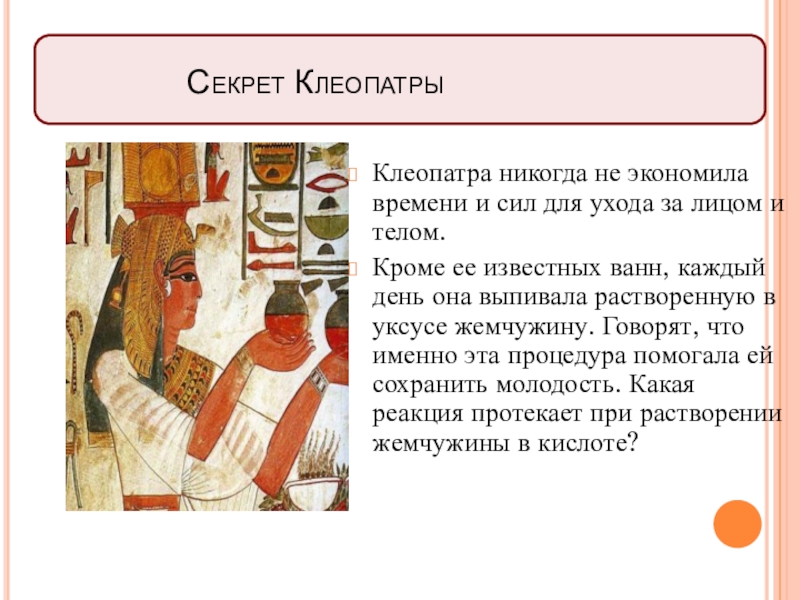 Секрет Клеопатры

Клеопатра никогда не экономила времени и сил для ухода за лицом и телом.

Кроме ее известных ванн, каждый день она выпивала растворенную в уксусе жемчужину. Говорят, что именно эта процедура помогала ей сохранить молодость. Какая реакция протекает при растворении жемчужины в кислоте?